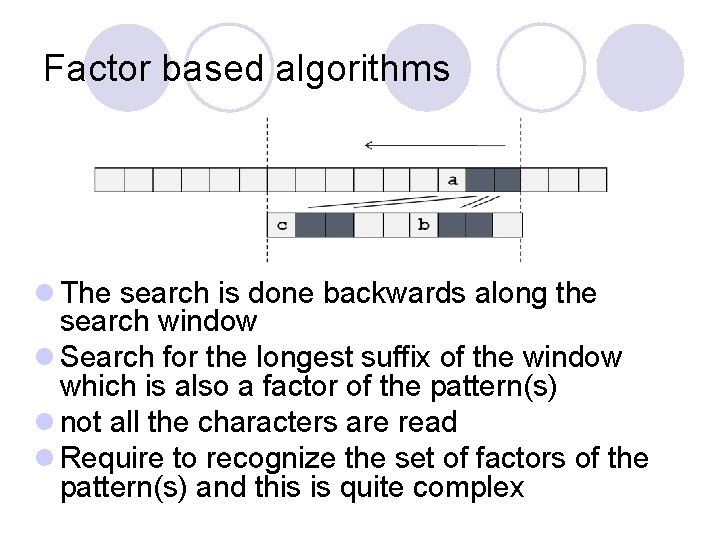 Factor based algorithms

a

c

b

The search is done backwards along the search window

Search for the longest suffix of the window which is also a factor of the pattern(s)

not all the characters are read

Require to recognize the set of factors of the pattern(s) and this is quite complex